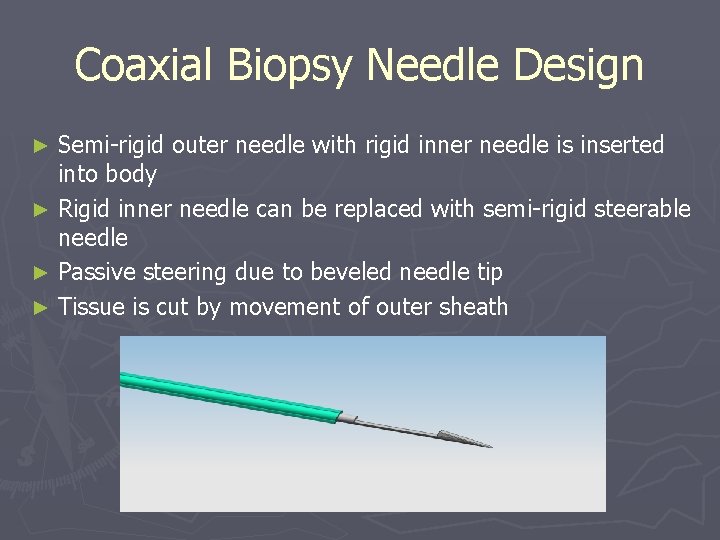 Coaxial Biopsy Needle Design

► Semi-rigid outer needle with rigid inner needle is inserted into body
► Rigid inner needle can be replaced with semi-rigid steerable needle
► Passive steering due to beveled needle tip
► Tissue is cut by movement of outer sheath